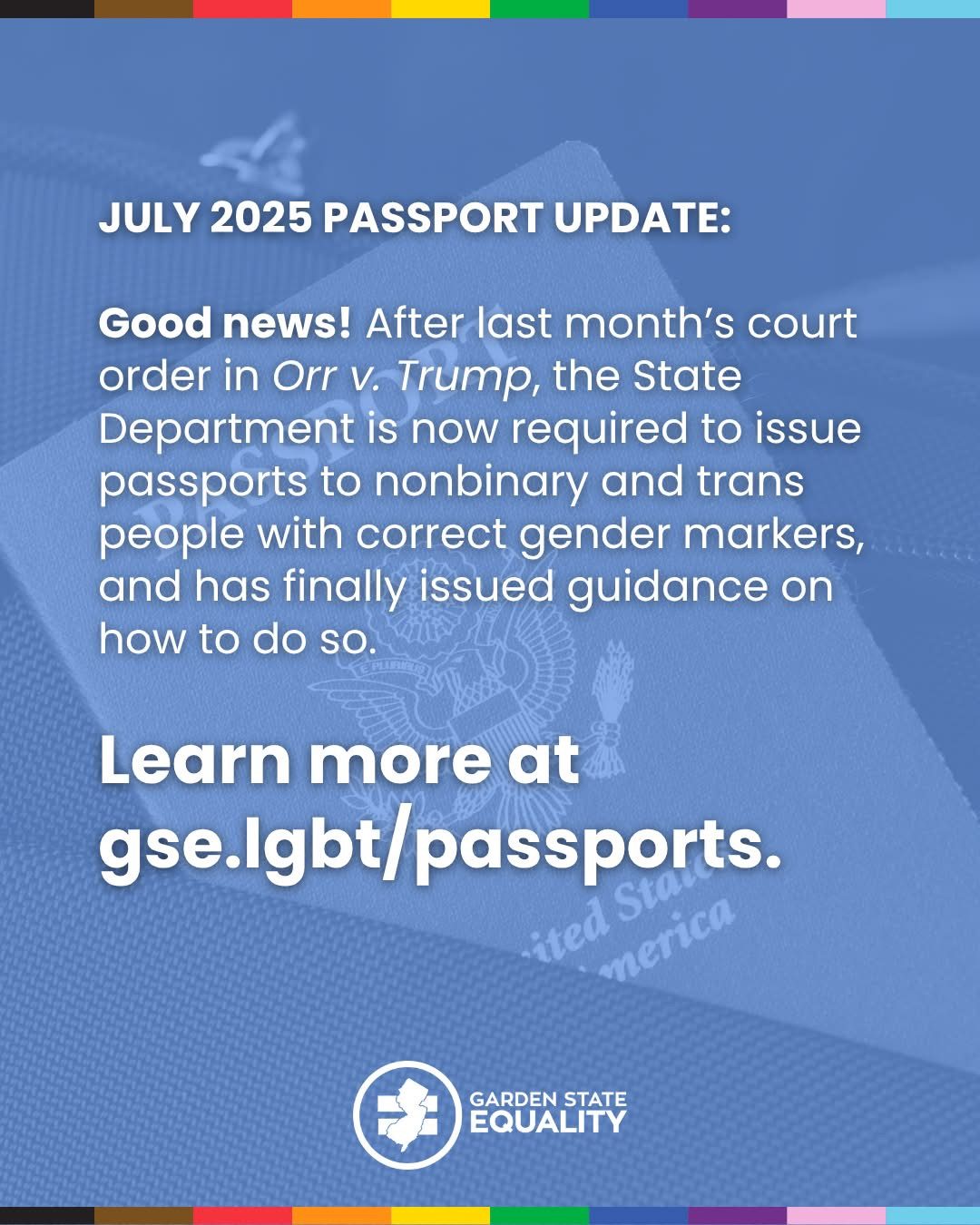 JULY 2025 PASSPORT UPDATE:

Good news! After last month's court order in Orr v. Trump, the State Department is now required to issue passports to nonbinary and trans people with correct gender markers, and has finally issued guidance on how to do so.

Learn more at gse.lgbt/passports.

GARDEN STATE EQUALITY